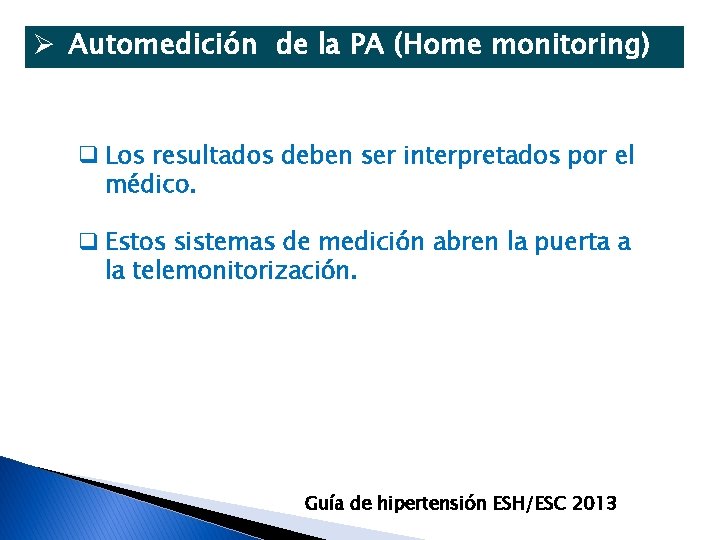 ➢ Automedición de la PA (Home monitoring)

❑ Los resultados deben ser interpretados por el médico.

❑ Estos sistemas de medición abren la puerta a la telemonitorización.

Guía de hipertensión ESH/ESC 2013